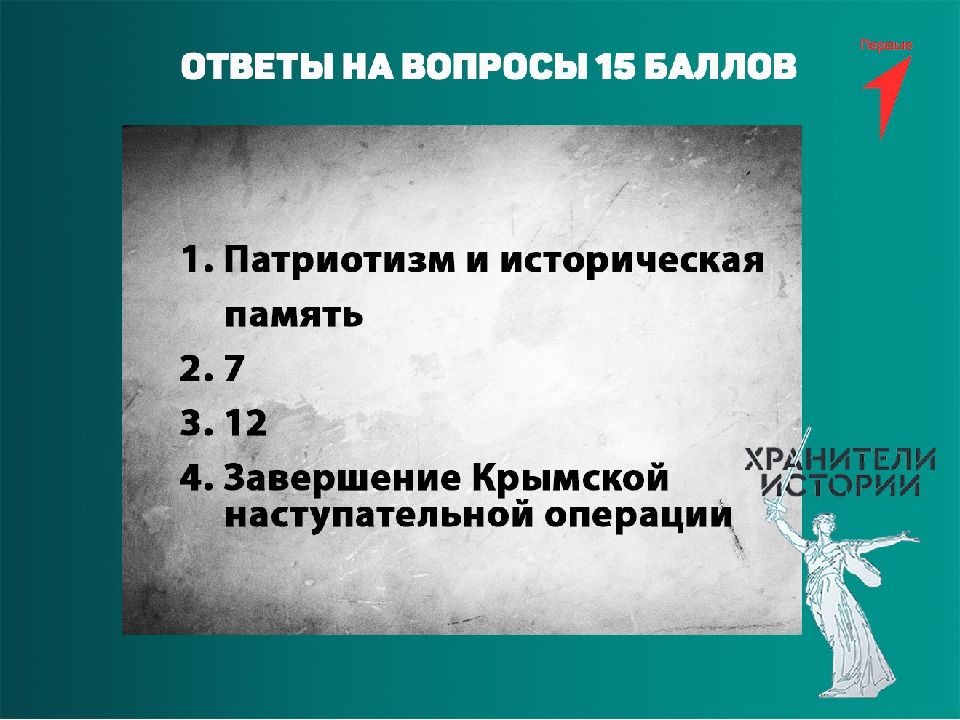 ОТВЕТЫ НА ВОПРОСЫ 15 БАЛЛОВ

Первые

1. Патриотизм и историческая память
2. 7
3. 12
4. Завершение Крымской наступательной операции

ХРАНИТЕЛИ ИСТОРИИ